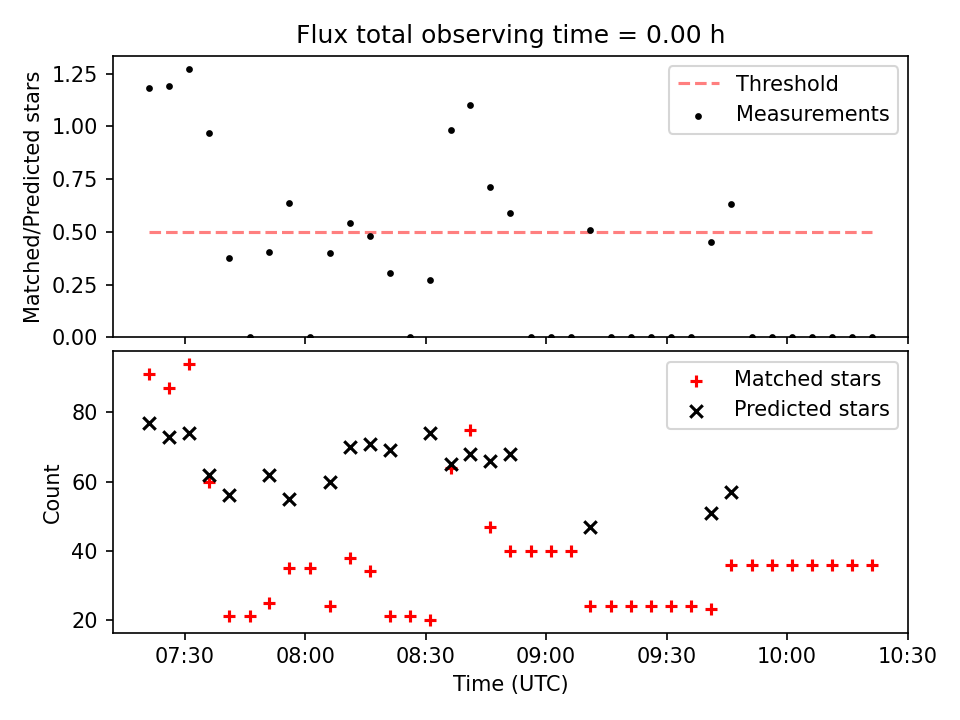 Flux total observing time = 0.00 h

Matched/Predicted stars

1.25
1.00
0.75
0.50
0.25
0.00

Threshold
Measurements

Count

80
60
40
20

Matched stars
Predicted stars

07:30
08:00
08:30
09:00
09:30
10:00
10:30

Time (UTC)